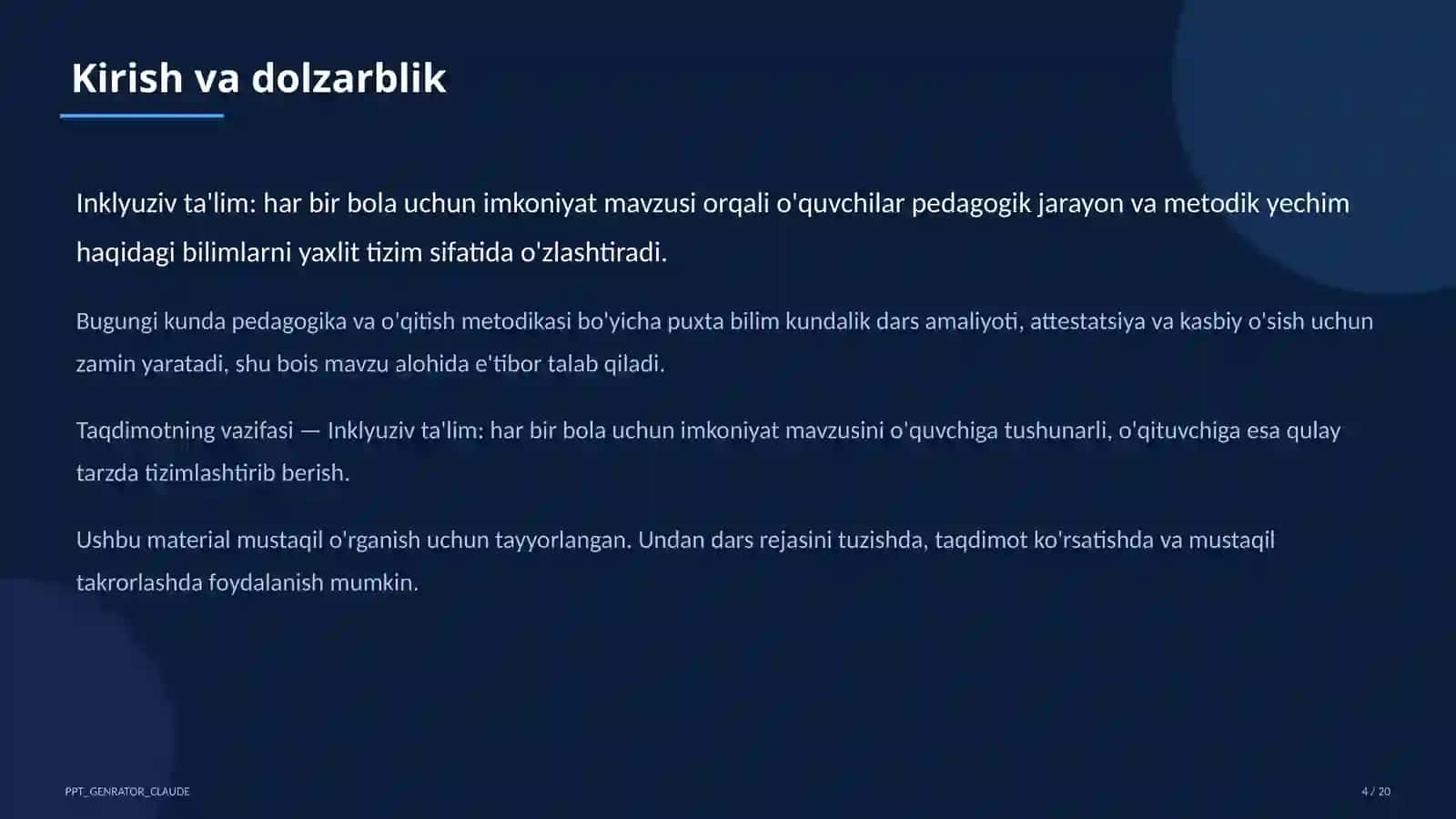 Kirish va dolzarblik

Inklyuziv ta'lim: har bir bola uchun imkoniyat mavzusi orqali o'quvchilar pedagogik jarayon va metodik yechim haqidagi bilimlarni yaxlit tizim sifatida o'zlashtiradi.

Bugungi kunda pedagogika va o'qitish metodikasi bo'yicha puxta bilim kundalik dars amaliyoti, attestatsiya va kasbiy o'sish uchun zamin yaratadi, shu bois mavzu alohida e'tibor talab qiladi.

Taqdimotning vazifasi — Inklyuziv ta'lim: har bir bola uchun imkoniyat mavzusini o'quvchiga tushunarli, o'qituvchiga esa qulay tarzda tizimlashtirib berish.

Ushbu material mustaqil o'rganish uchun tayyorlangan. Undan dars rejasini tuzishda, taqdimot ko'rsatishda va mustaqil takrorlashda foydalanish mumkin.

PPT_GENRATOR_CLAUDE

4 / 20